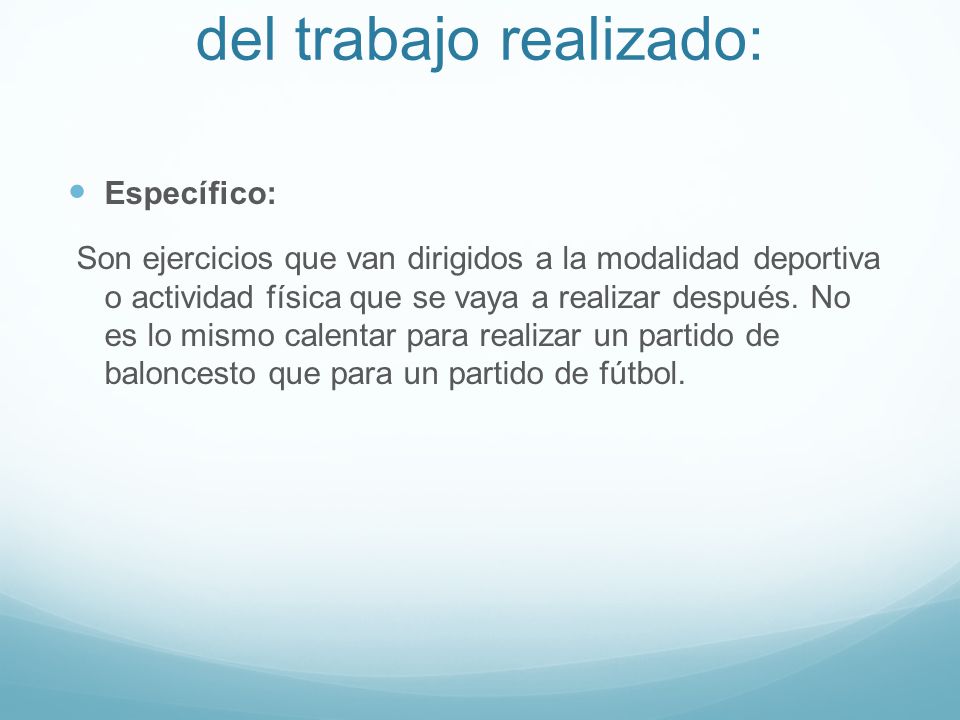 del trabajo realizado:

Específico:

Son ejercicios que van dirigidos a la modalidad deportiva o actividad física que se vaya a realizar después. No es lo mismo calentar para realizar un partido de baloncesto que para un partido de fútbol.